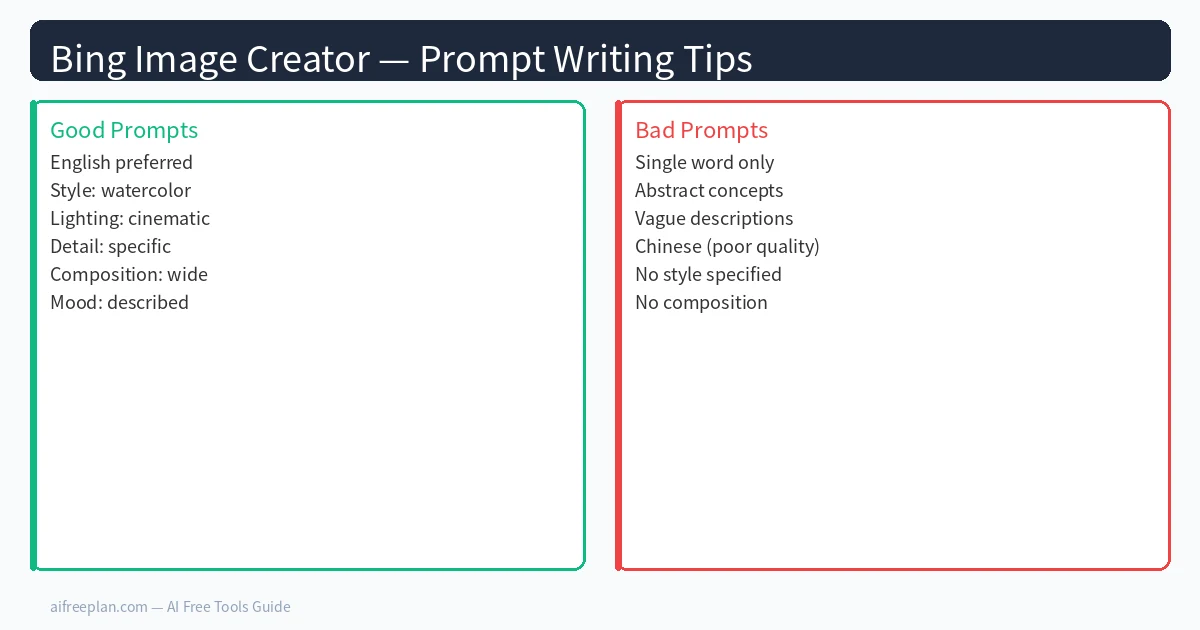 Bing Image Creator — Prompt Writing Tips

Good Prompts
English preferred
Style: watercolor
Lighting: cinematic
Detail: specific
Composition: wide
Mood: described

Bad Prompts
Single word only
Abstract concepts
Vague descriptions
Chinese (poor quality)
No style specified
No composition

aifreeplan.com — AI Free Tools Guide